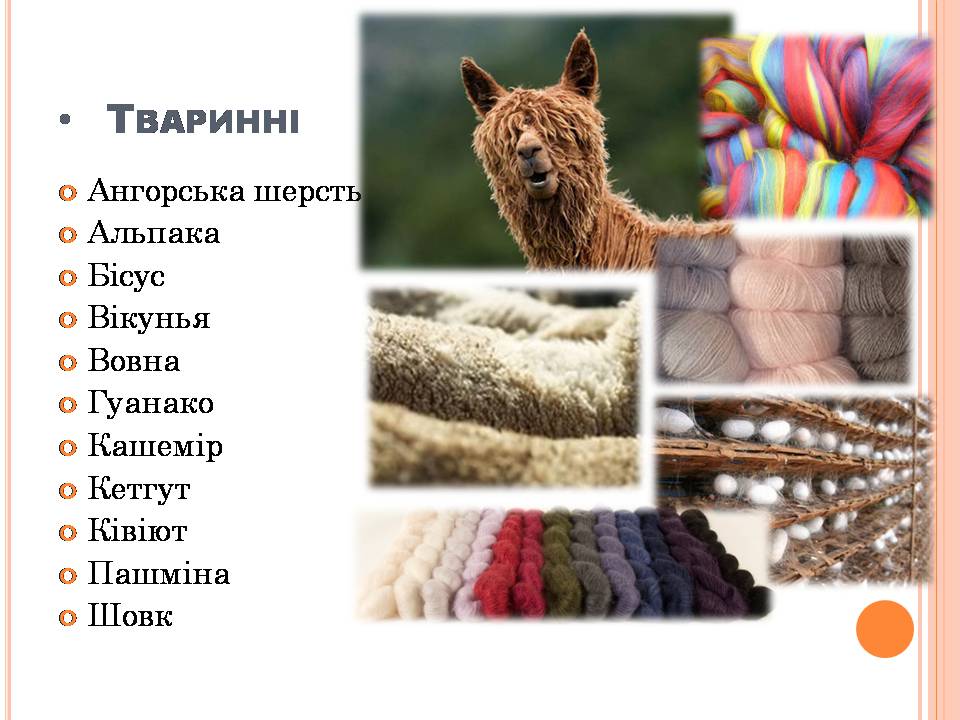 • Тваринні

Ангорська шерсть
Альпака
Бісус
Вікунья
Вовна
Гуанако
Кашемір
Кетгут
Ківіют
Пашміна
Шовк